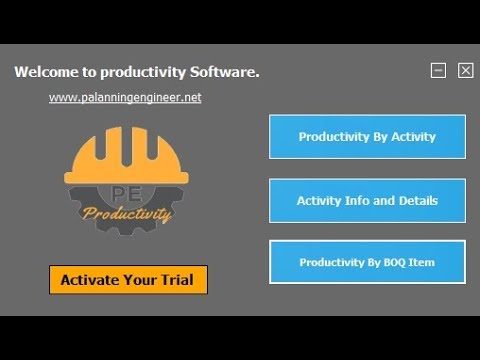 Welcome to productivity Software.

www.palanningengineer.net

PE
Productivity

Activate Your Trial

Productivity By Activity

Activity Info and Details

Productivity By BOQ Item